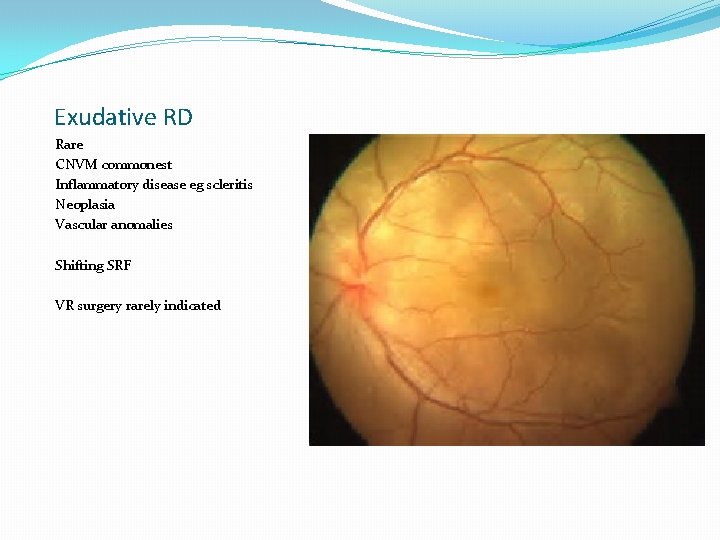 Exudative RD

Rare
CNVM commonest
Inflammatory disease eg scleritis
Neoplasia
Vascular anomalies

Shifting SRF

VR surgery rarely indicated